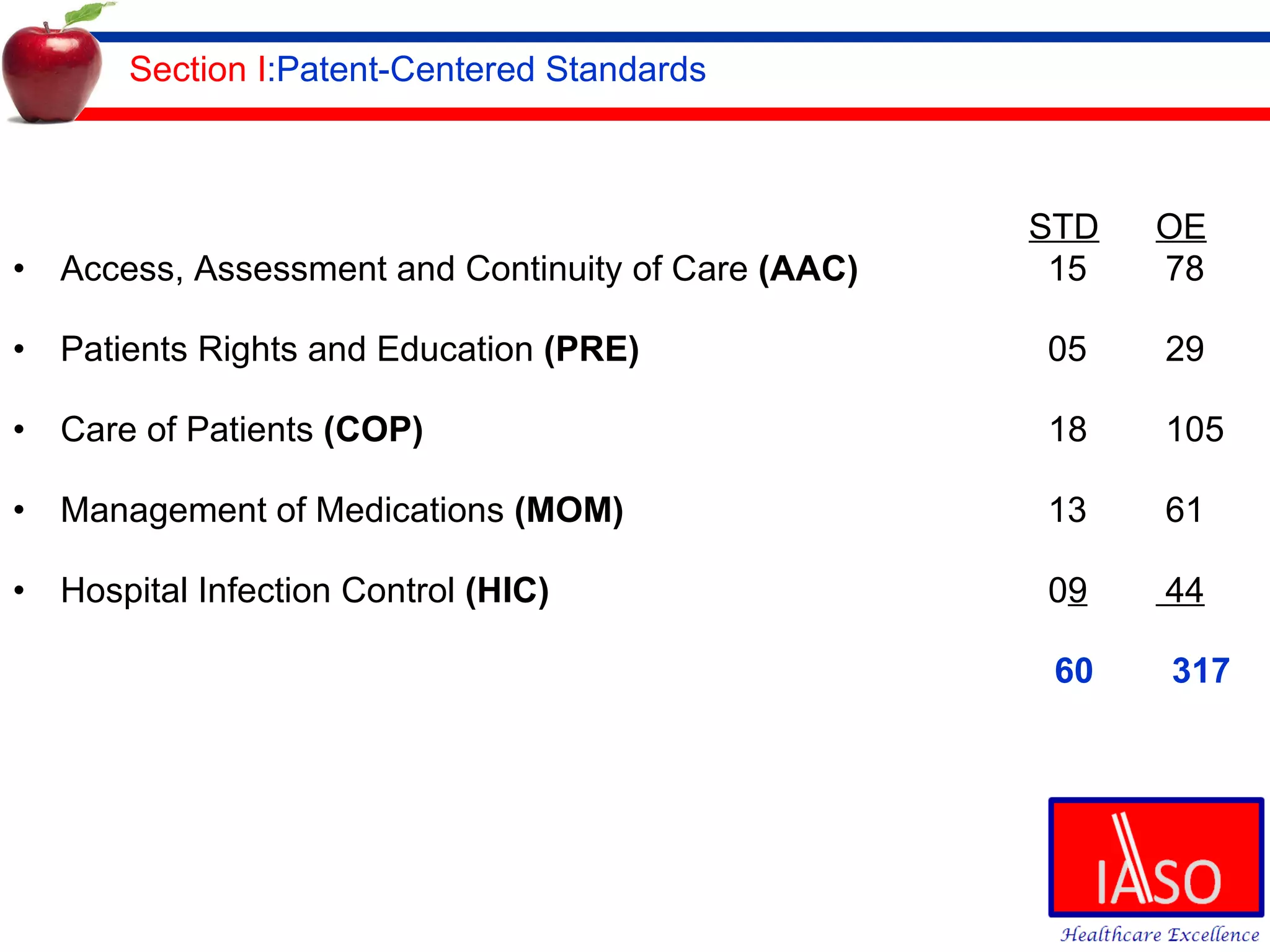 Section I:Patent-Centered Standards

| | STD | OE |
|---|---|---|
| • Access, Assessment and Continuity of Care **(AAC)** | 15 | 78 |
| • Patients Rights and Education **(PRE)** | 05 | 29 |
| • Care of Patients **(COP)** | 18 | 105 |
| • Management of Medications **(MOM)** | 13 | 61 |
| • Hospital Infection Control **(HIC)** | 09 | 44 |
| | **60** | **317** |

IASO
Healthcare Excellence